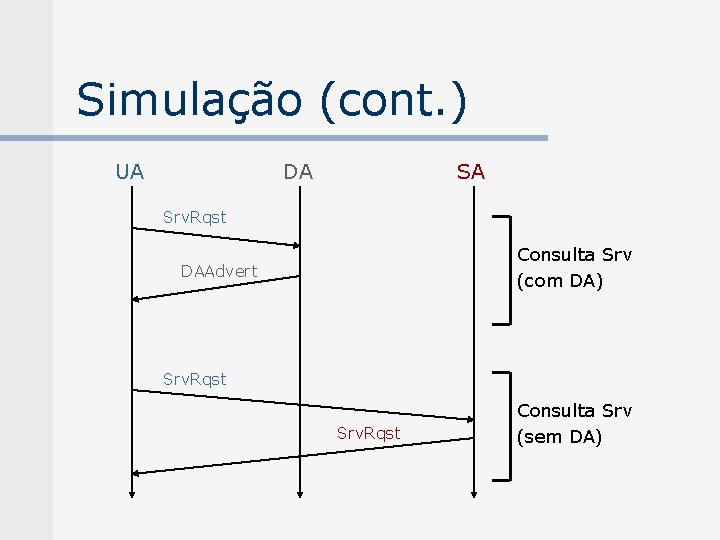 Simulação (cont.)

UA

DA

SA

SrvRqst

DAAdvert

Consulta Srv (com DA)

SrvRqst

SrvRqst

Consulta Srv (sem DA)